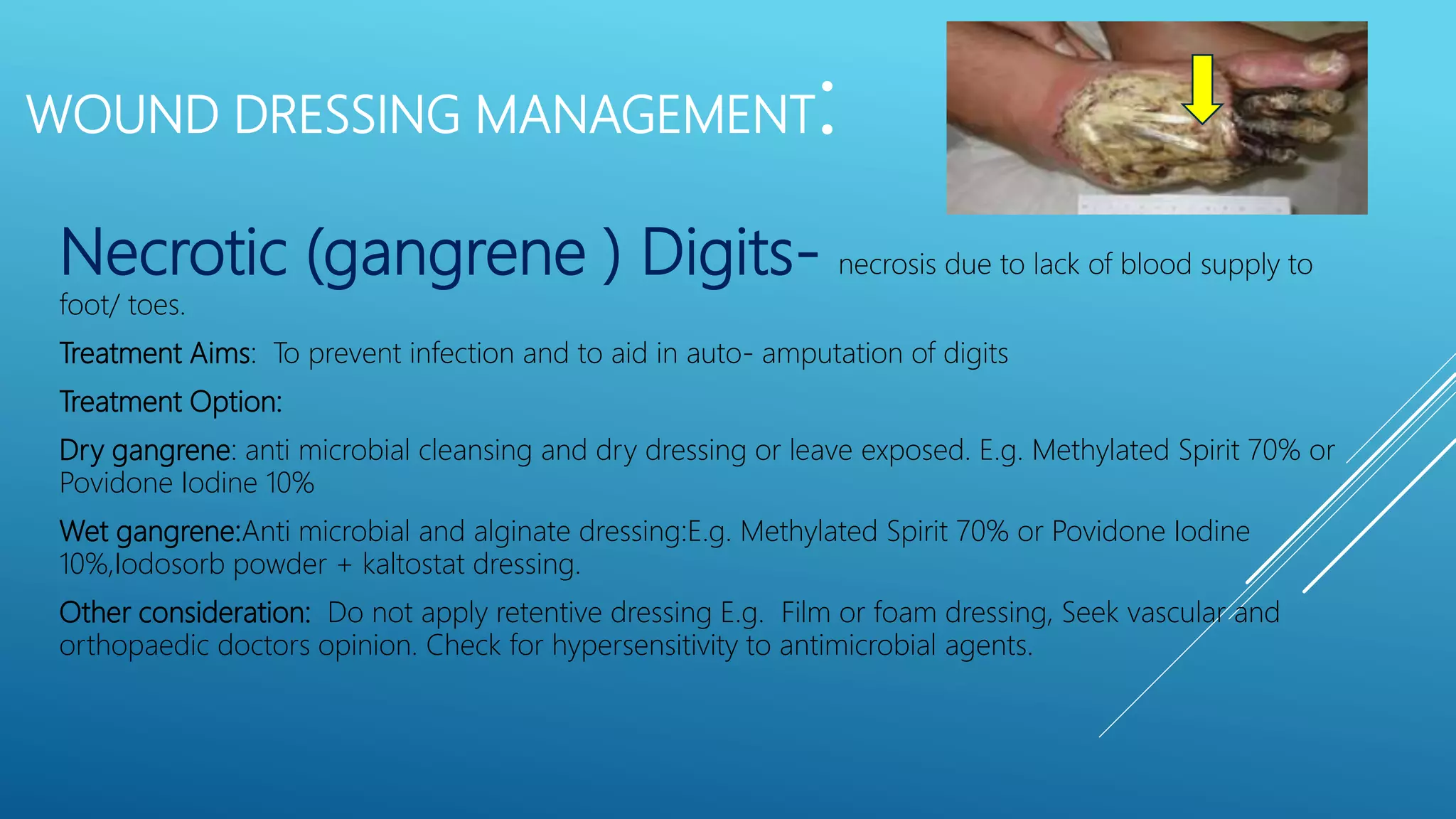 WOUND DRESSING MANAGEMENT:

Necrotic (gangrene ) Digits- necrosis due to lack of blood supply to foot/ toes.

Treatment Aims: To prevent infection and to aid in auto- amputation of digits

Treatment Option:

Dry gangrene: anti microbial cleansing and dry dressing or leave exposed. E.g. Methylated Spirit 70% or Povidone Iodine 10%

Wet gangrene:Anti microbial and alginate dressing:E.g. Methylated Spirit 70% or Povidone Iodine 10%,Iodosorb powder + kaltostat dressing.

Other consideration: Do not apply retentive dressing E.g. Film or foam dressing, Seek vascular and orthopaedic doctors opinion. Check for hypersensitivity to antimicrobial agents.